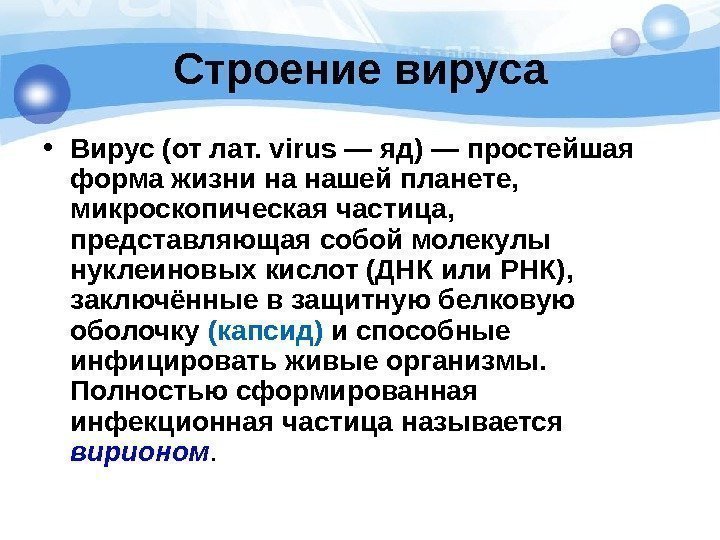 Строение вируса

• Вирус (от лат. virus — яд) — простейшая форма жизни на нашей планете, микроскопическая частица, представляющая собой молекулы нуклеиновых кислот (ДНК или РНК), заключённые в защитную белковую оболочку (капсид) и способные инфицировать живые организмы. Полностью сформированная инфекционная частица называется вирионом.